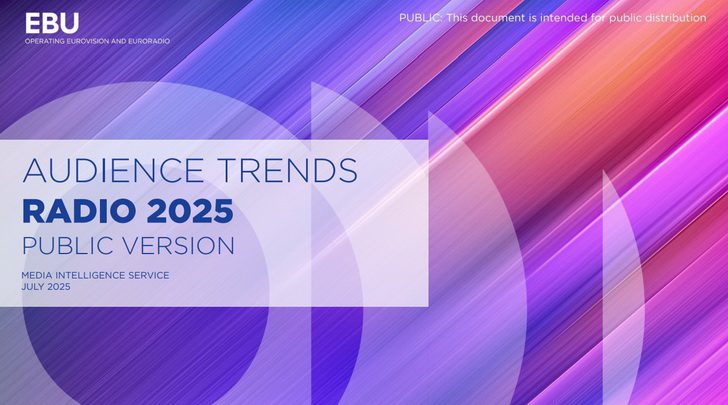 EBU
OPERATING EUROVISION AND EURORADIO

PUBLIC: This document is intended for public distribution

AUDIENCE TRENDS
RADIO 2025
PUBLIC VERSION

MEDIA INTELLIGENCE SERVICE
JULY 2025